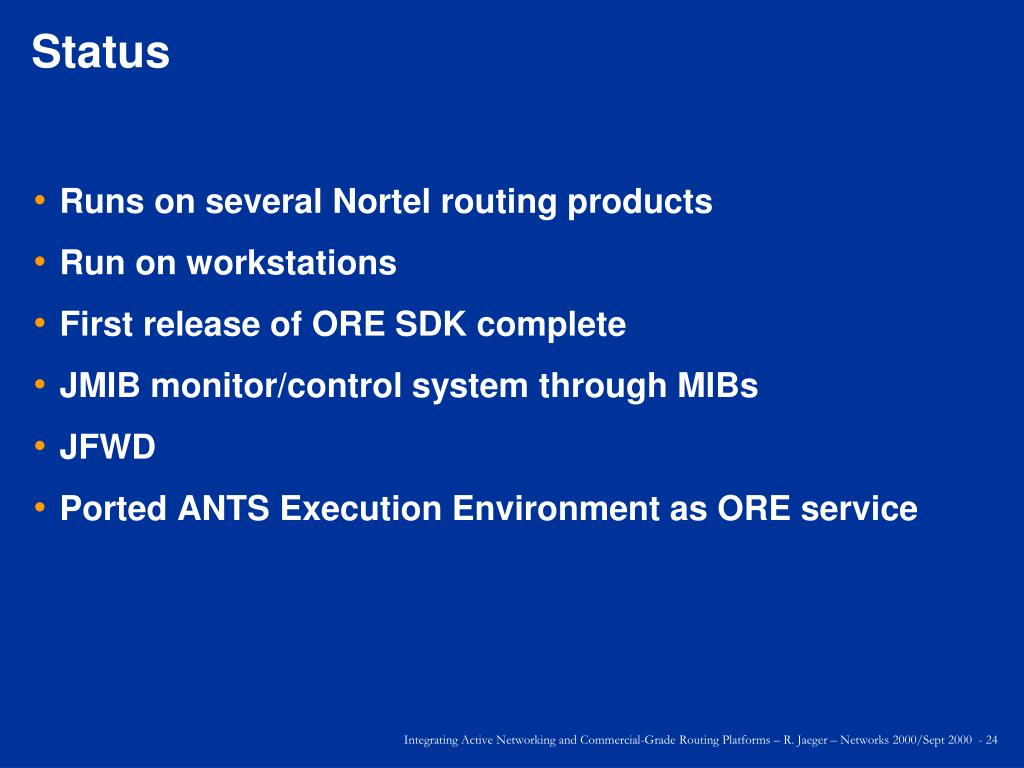 Status

• Runs on several Nortel routing products
• Run on workstations
• First release of ORE SDK complete
• JMIB monitor/control system through MIBs
• JFWD
• Ported ANTS Execution Environment as ORE service

Integrating Active Networking and Commercial-Grade Routing Platforms – R. Jaeger – Networks 2000/Sept 2000 - 24